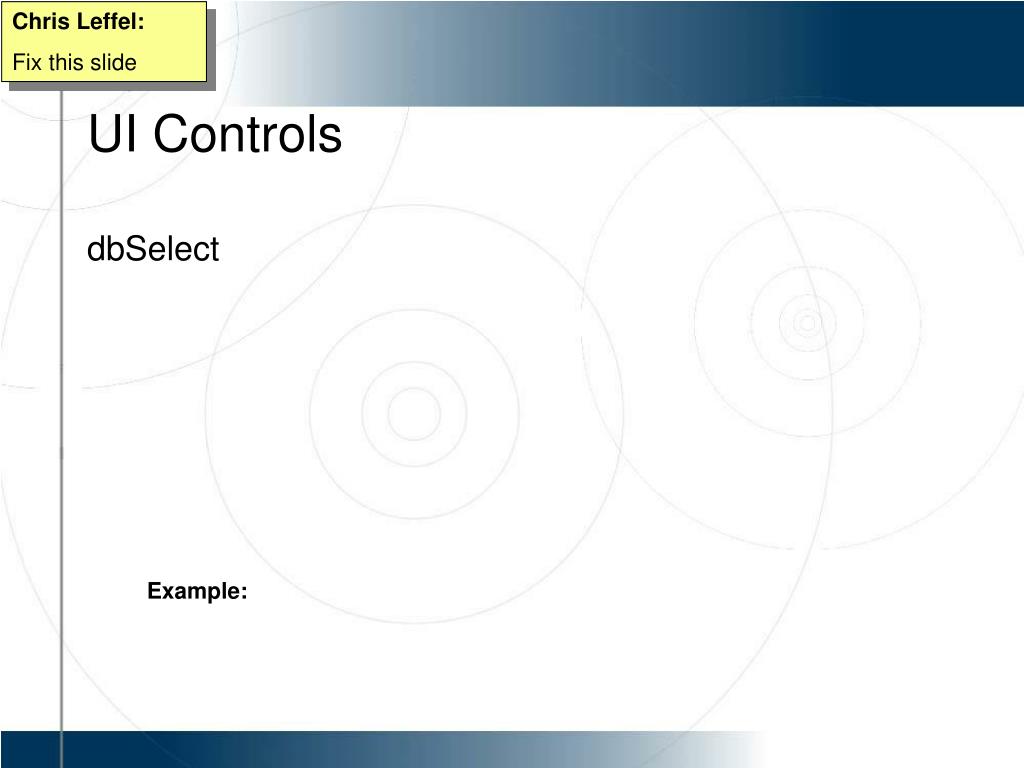 Chris Leffel:
Fix this slide

UI Controls

dbSelect

Example: